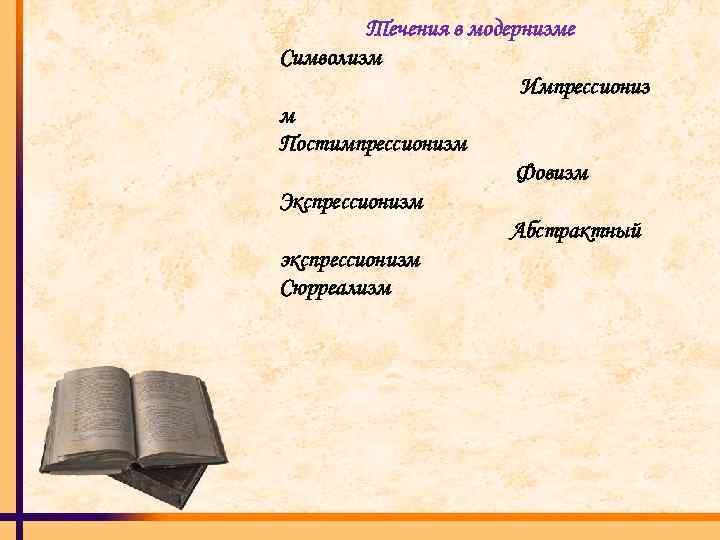 Течения в модернизме

Символизм

Импрессионизм

Постимпрессионизм

Фовизм

Экспрессионизм

Абстрактный экспрессионизм

Сюрреализм